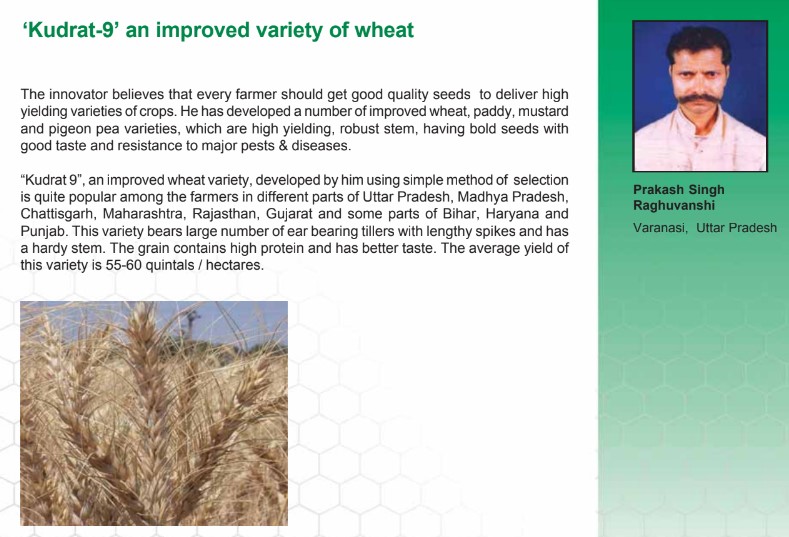 ‘Kudrat-9’ an improved variety of wheat

The innovator believes that every farmer should get good quality seeds to deliver high yielding varieties of crops. He has developed a number of improved wheat, paddy, mustard and pigeon pea varieties, which are high yielding, robust stem, having bold seeds with good taste and resistance to major pests & diseases.

“Kudrat 9”, an improved wheat variety, developed by him using simple method of selection is quite popular among the farmers in different parts of Uttar Pradesh, Madhya Pradesh, Chattisgarh, Maharashtra, Rajasthan, Gujarat and some parts of Bihar, Haryana and Punjab. This variety bears large number of ear bearing tillers with lengthy spikes and has a hardy stem. The grain contains high protein and has better taste. The average yield of this variety is 55-60 quintals / hectares.

Prakash Singh Raghuvanshi

Varanasi, Uttar Pradesh